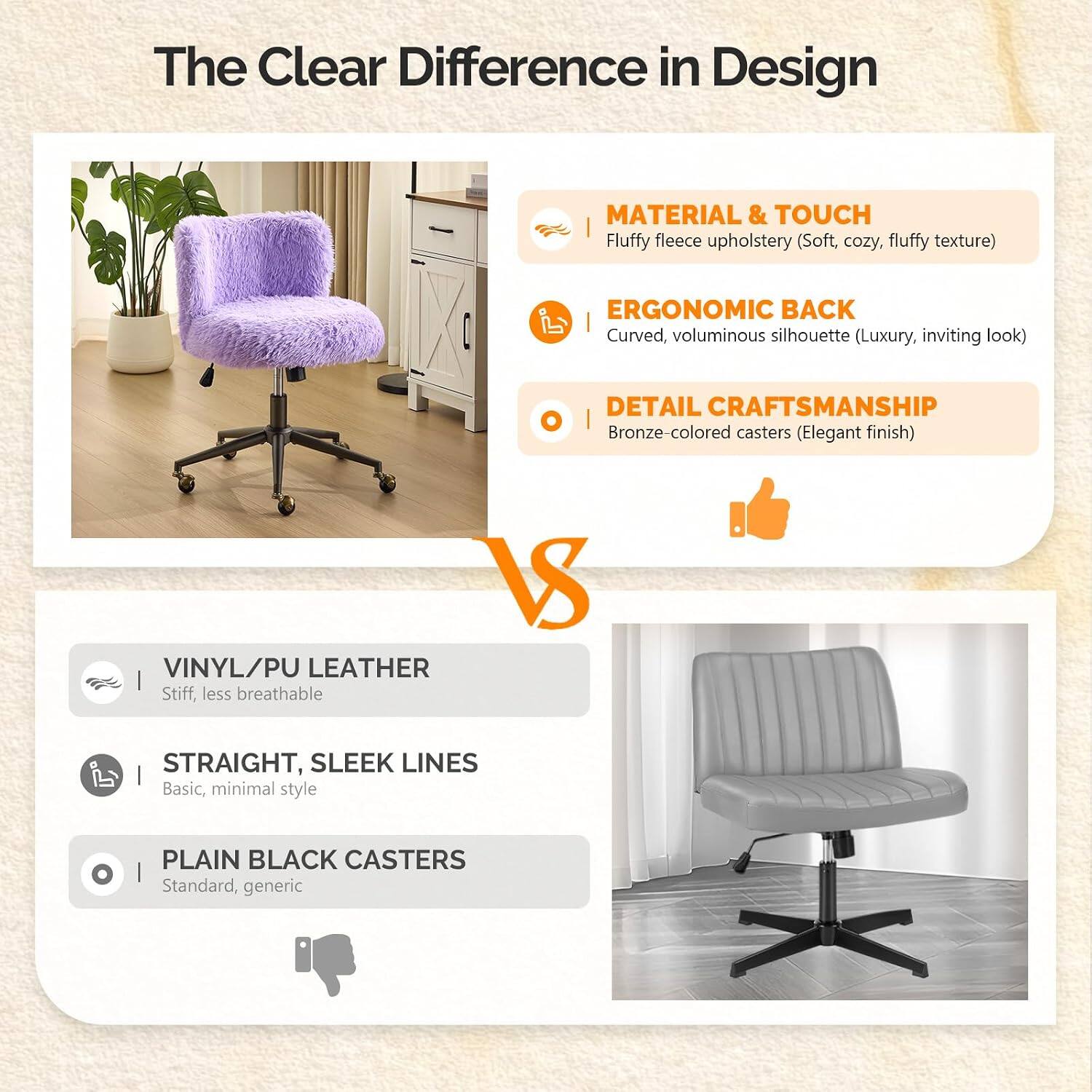 The Clear Difference in Design

MATERIAL & TOUCH
Fluffy fleece upholstery (Soft, cozy, fluffy texture)

ERGONOMIC BACK
Curved, voluminous silhouette (Luxury, inviting look)

DETAIL CRAFTSMANSHIP
Bronze-colored casters (Elegant finish)

VS

VINYL/PU LEATHER
Stiff, less breathable

STRAIGHT, SLEEK LINES
Basic, minimal style

PLAIN BLACK CASTERS
Standard, generic